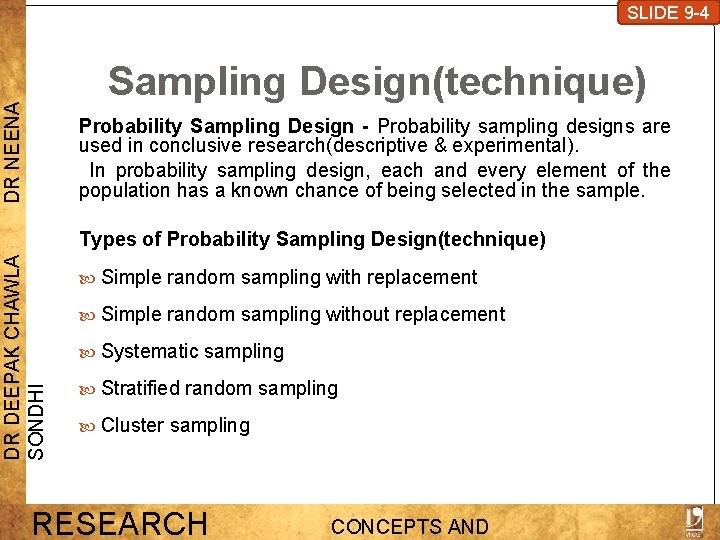 SLIDE 9-4

Sampling Design(technique)

**Probability Sampling Design -** Probability sampling designs are used in conclusive research(descriptive & experimental).

In probability sampling design, each and every element of the population has a known chance of being selected in the sample.

**Types of Probability Sampling Design(technique)**

Simple random sampling with replacement

Simple random sampling without replacement

Systematic sampling

Stratified random sampling

Cluster sampling

DR DEEPAK CHAWLA DR NEENA SONDHI

RESEARCH CONCEPTS AND